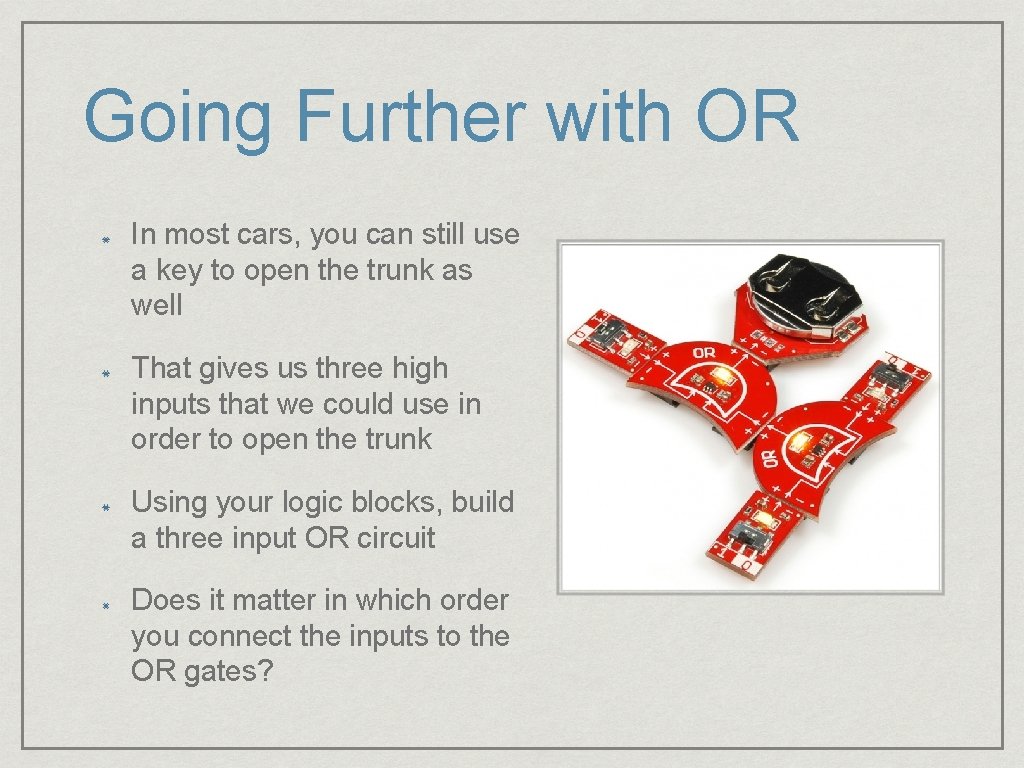 Going Further with OR

In most cars, you can still use a key to open the trunk as well

That gives us three high inputs that we could use in order to open the trunk

Using your logic blocks, build a three input OR circuit

Does it matter in which order you connect the inputs to the OR gates?

OR

OR